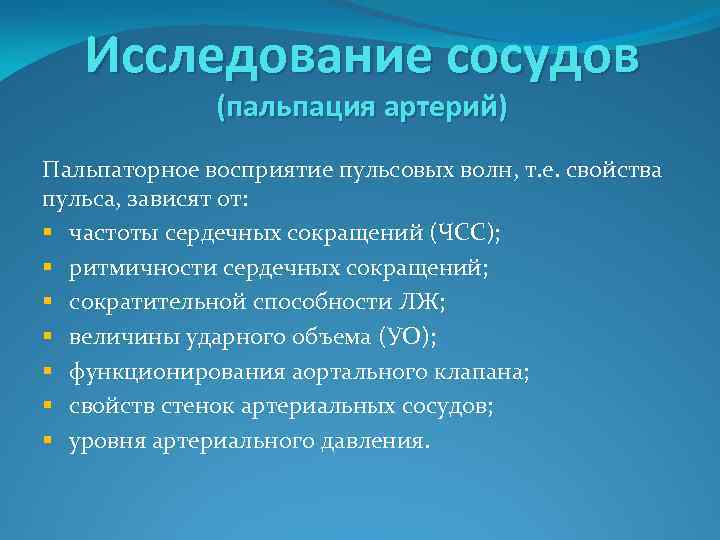 Исследование сосудов
(пальпация артерий)

Пальпаторное восприятие пульсовых волн, т.е. свойства пульса, зависят от:

- частоты сердечных сокращений (ЧСС);
- ритмичности сердечных сокращений;
- сократительной способности ЛЖ;
- величины ударного объема (УО);
- функционирования аортального клапана;
- свойств стенок артериальных сосудов;
- уровня артериального давления.